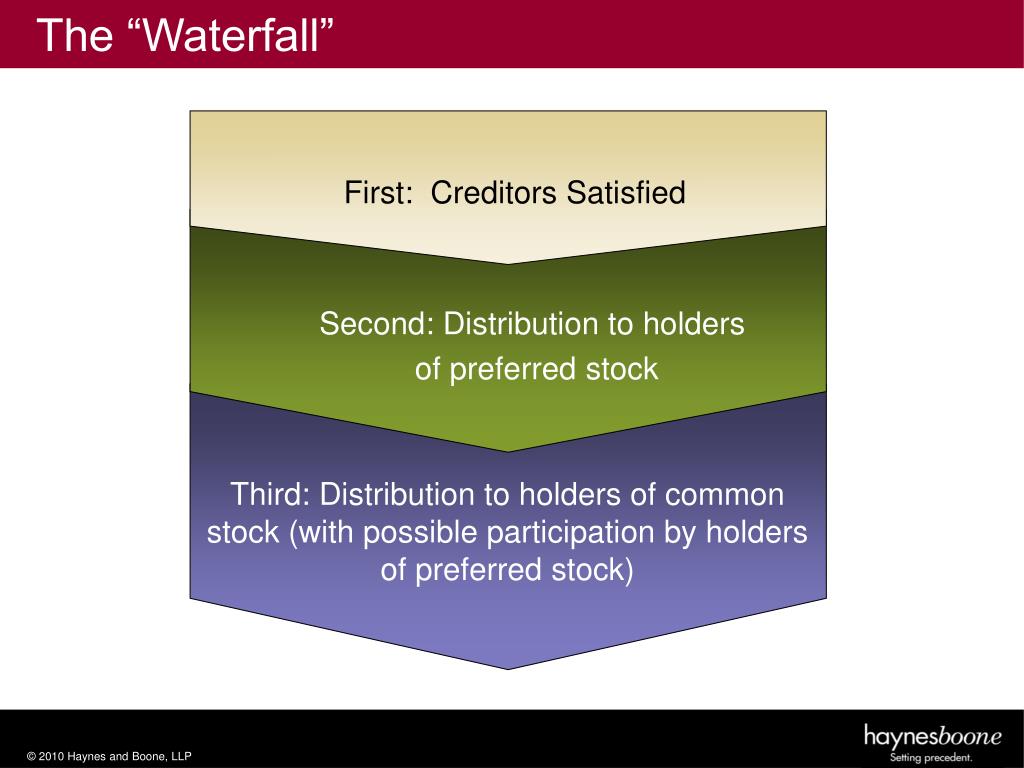 The “Waterfall”

First:  Creditors Satisfied

Second: Distribution to holders of preferred stock

Third: Distribution to holders of common stock (with possible participation by holders of preferred stock)

© 2010 Haynes and Boone, LLP

haynesboone
Setting precedent.